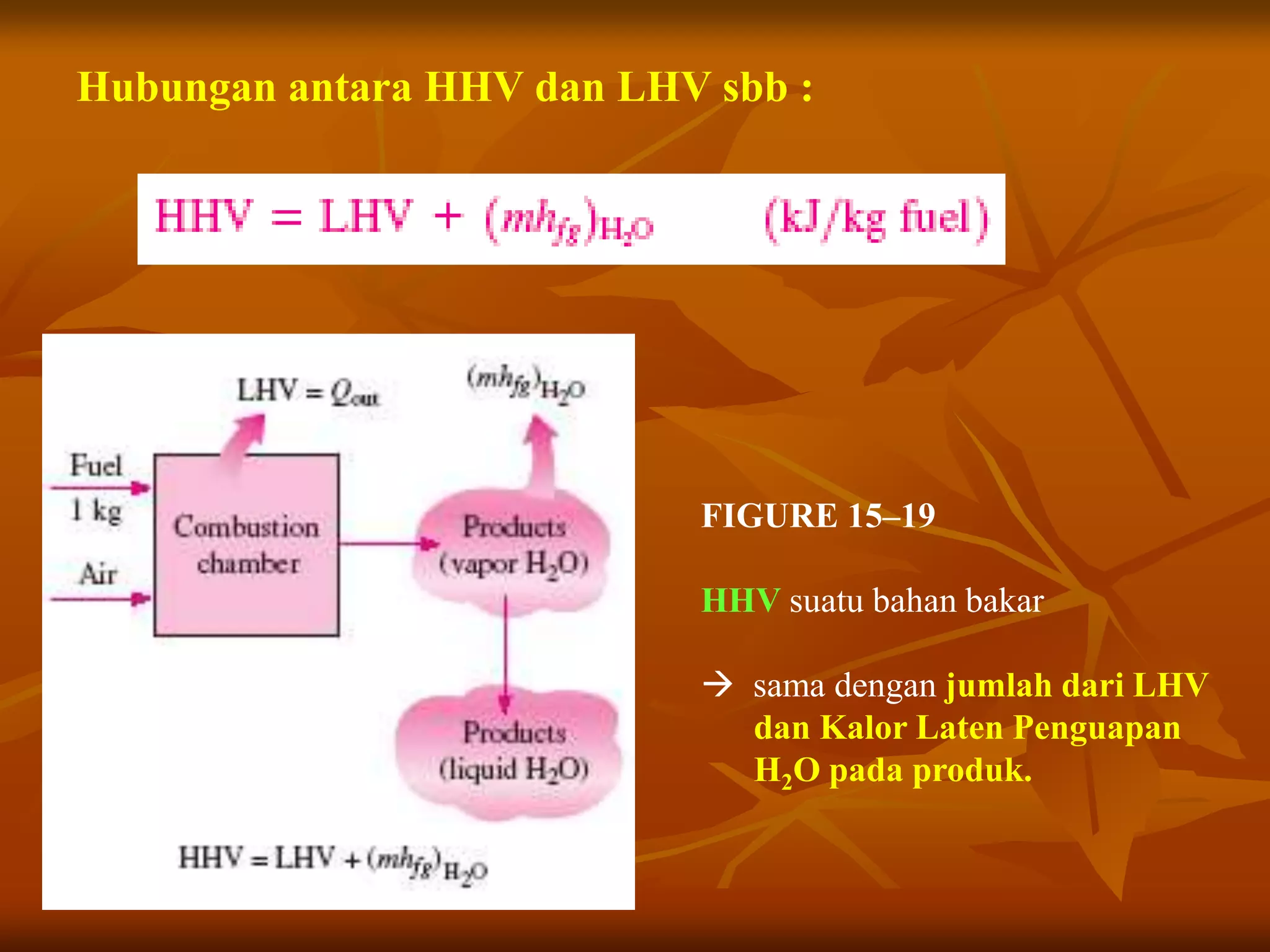 Hubungan antara HHV dan LHV sbb :

$HHV = LHV + (mh_{fg})_{H_2O}$ (kJ/kg fuel)

$LHV = Q_{out}$

$(mh_{fg})_{H_2O}$

Fuel

1 kg

Air

Combustion chamber

Products (vapor $H_2O$)

Products (liquid $H_2O$)

$HHV = LHV + (mh_{fg})_{H_2O}$

FIGURE 15–19

HHV suatu bahan bakar

→ sama dengan jumlah dari LHV dan Kalor Laten Penguapan $H_2O$ pada produk.